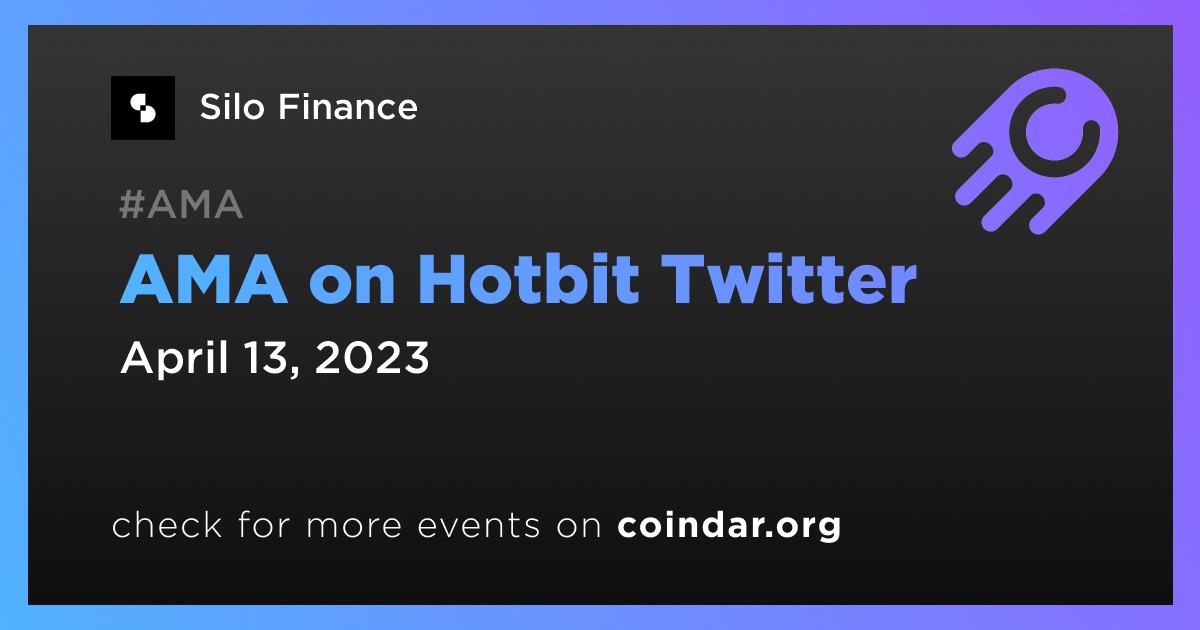 Silo Finance

#AMA

AMA on Hotbit Twitter

April 13, 2023

check for more events on coindar.org